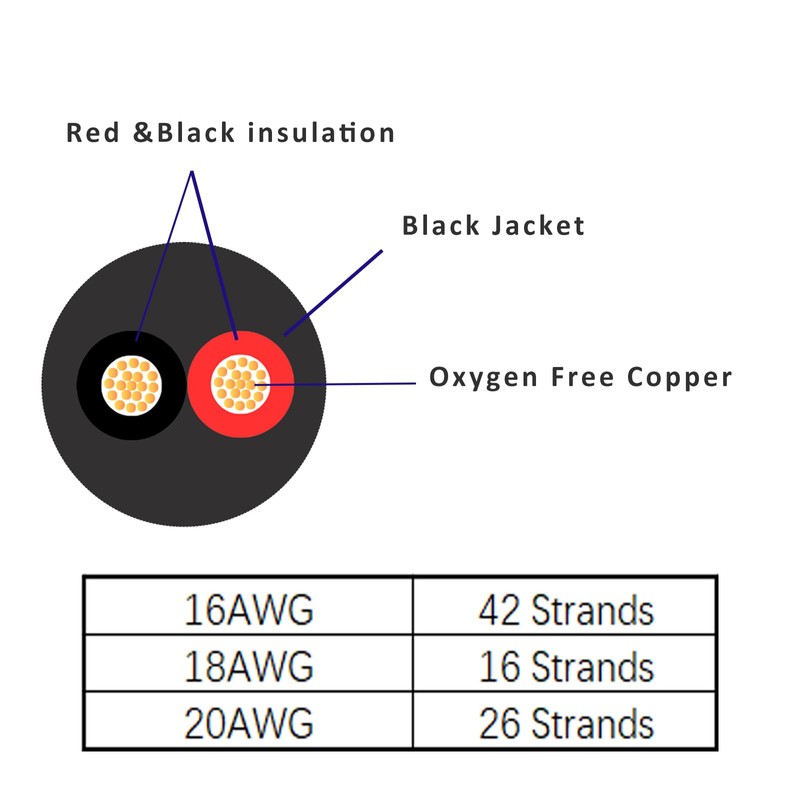 Red &Black insulation

Black Jacket

Oxygen Free Copper

| 16AWG | 42 Strands |
|---|---|
| 18AWG | 16 Strands |
| 20AWG | 26 Strands |